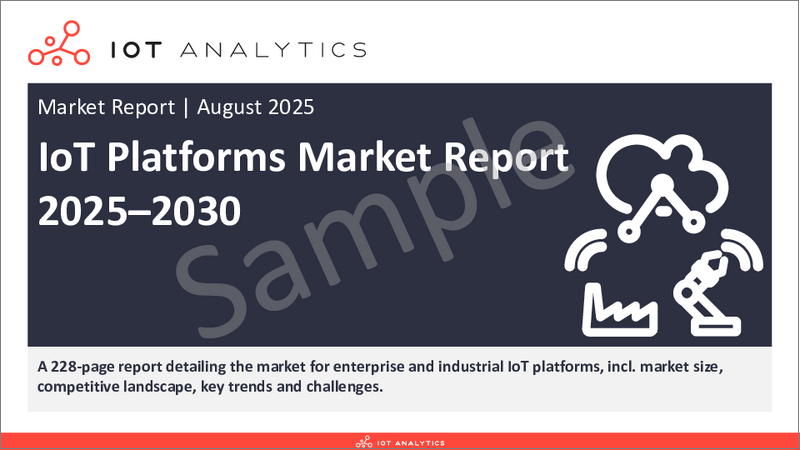 IOT ANALYTICS

Market Report | August 2025

IoT Platforms Market Report 2025–2030

Sample

A 228-page report detailing the market for enterprise and industrial IoT platforms, incl. market size, competitive landscape, key trends and challenges.

IOT ANALYTICS